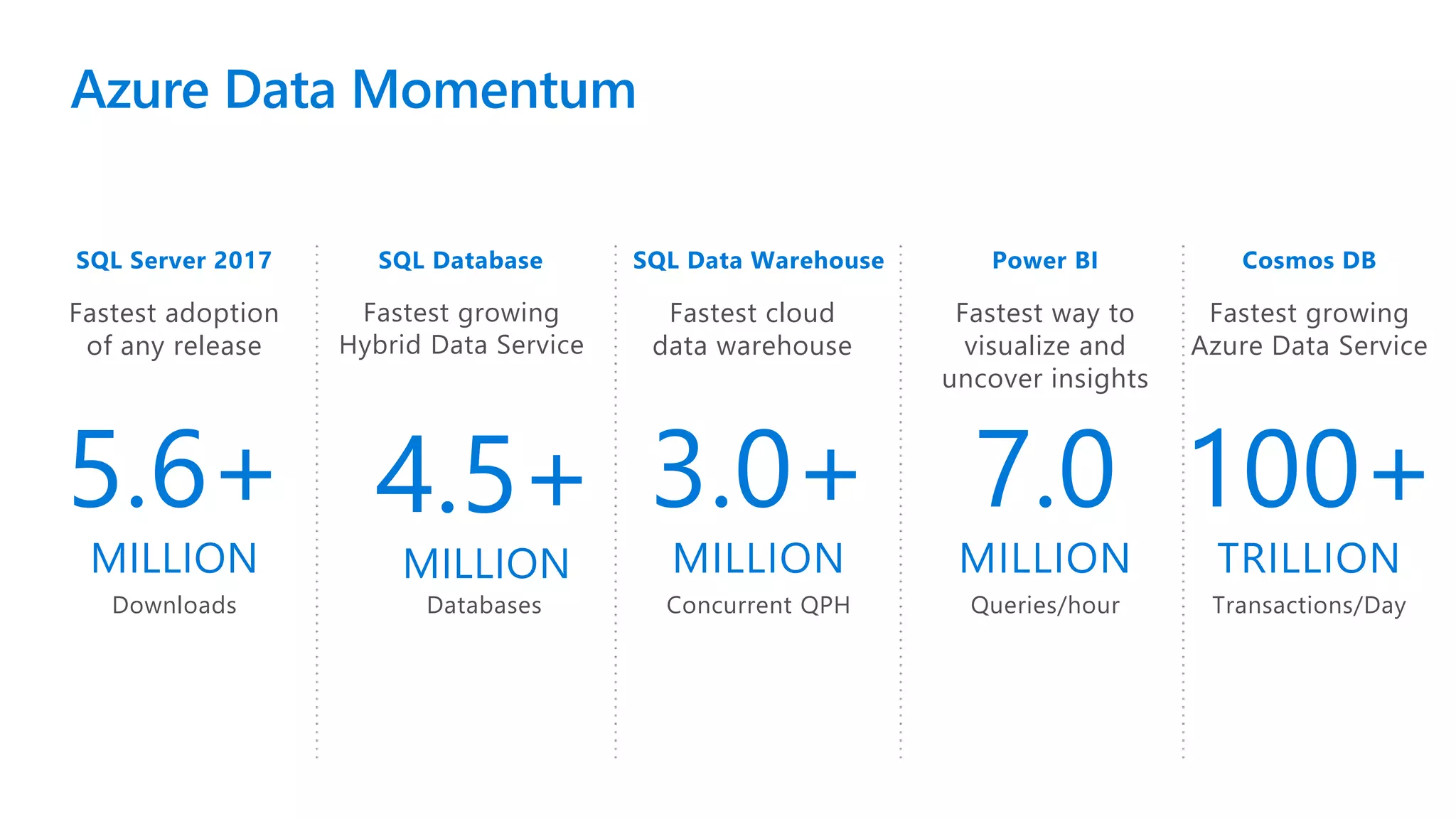 Azure Data Momentum

SQL Server 2017

Fastest adoption of any release

5.6+

MILLION

Downloads

SQL Database

Fastest growing Hybrid Data Service

4.5+

MILLION

Databases

SQL Data Warehouse

Fastest cloud data warehouse

3.0+

MILLION

Concurrent QPH

Power BI

Fastest way to visualize and uncover insights

7.0

MILLION

Queries/hour

Cosmos DB

Fastest growing Azure Data Service

100+

TRILLION

Transactions/Day